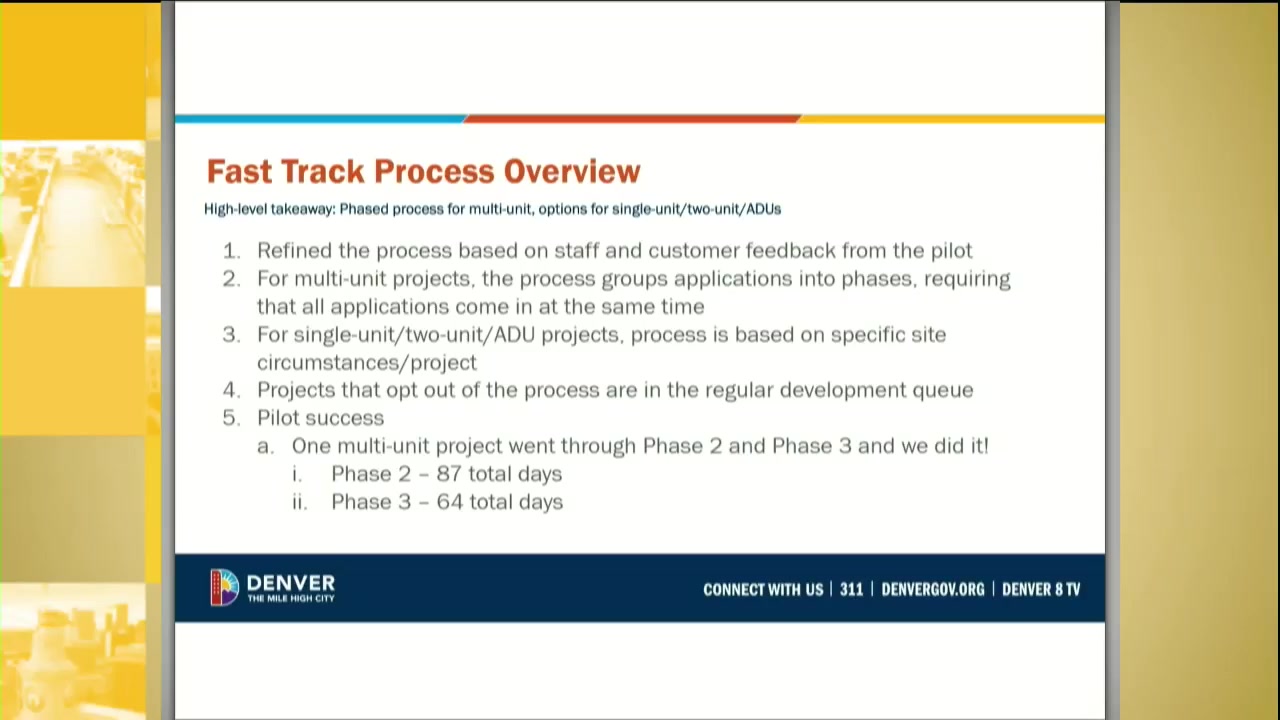 Fast Track Process Overview

High-level takeaway: Phased process for multi-unit, options for single-unit/two-unit/ADUs

1. Refined the process based on staff and customer feedback from the pilot
2. For multi-unit projects, the process groups applications into phases, requiring that all applications come in at the same time
3. For single-unit/two-unit/ADU projects, process is based on specific site circumstances/project
4. Projects that opt out of the process are in the regular development queue
5. Pilot success
a. One multi-unit project went through Phase 2 and Phase 3 and we did it!
i. Phase 2 – 87 total days
ii. Phase 3 – 64 total days

DENVER
THE MILE HIGH CITY

CONNECT WITH US | 311 | DENVERGOV.ORG | DENVER 8 TV